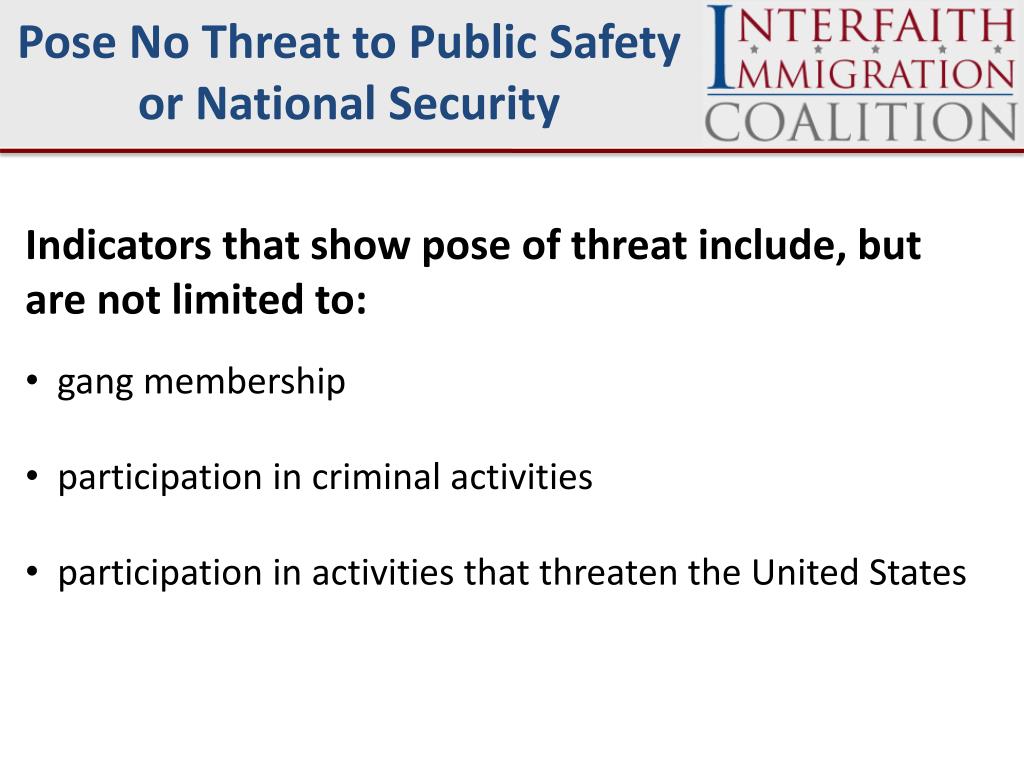 Pose No Threat to Public Safety or National Security

INTERFAITH IMMIGRATION COALITION

Indicators that show pose of threat include, but are not limited to:

• gang membership

• participation in criminal activities

• participation in activities that threaten the United States